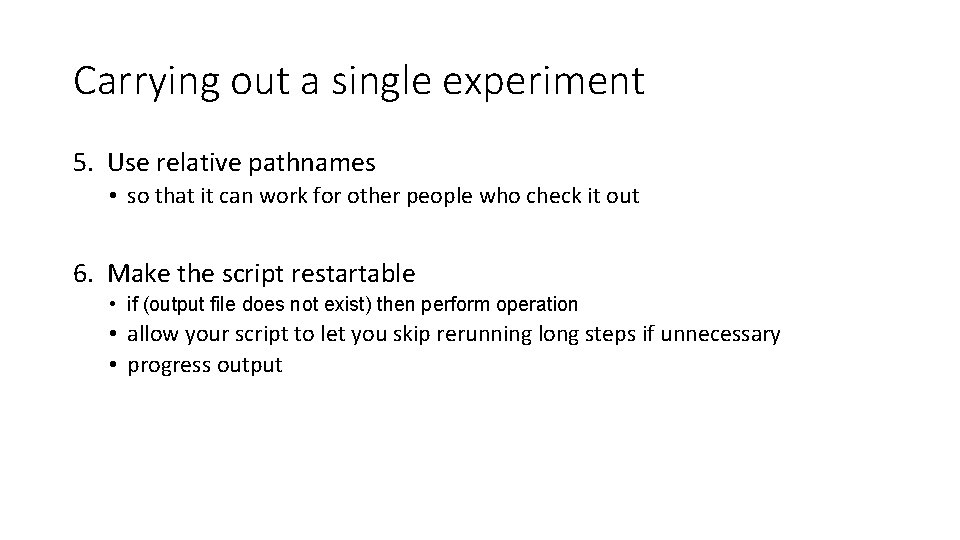 Carrying out a single experiment

5. Use relative pathnames
• so that it can work for other people who check it out

6. Make the script restartable
• if (output file does not exist) then perform operation
• allow your script to let you skip rerunning long steps if unnecessary
• progress output